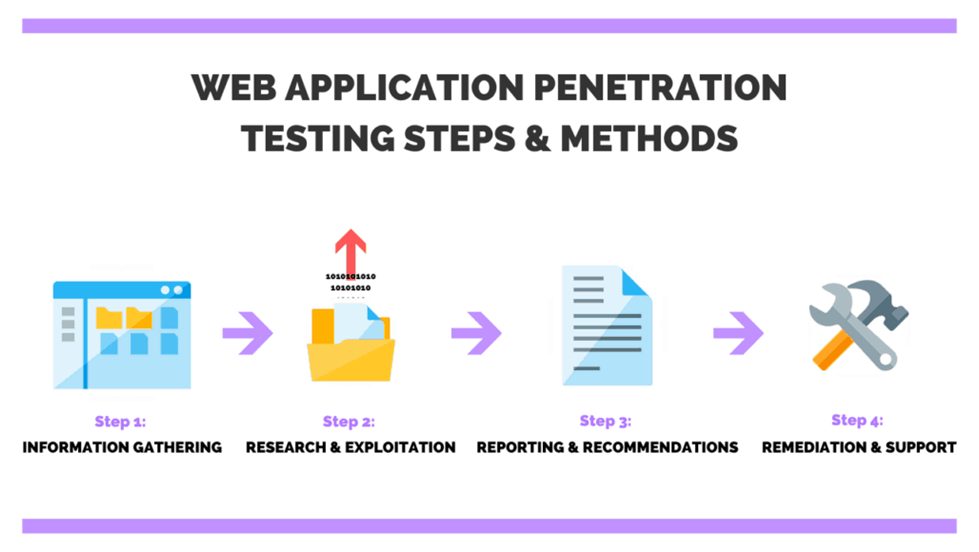 WEB APPLICATION PENETRATION TESTING STEPS & METHODS

1010101010
10101010

Step 1:
INFORMATION GATHERING

Step 2:
RESEARCH & EXPLOITATION

Step 3:
REPORTING & RECOMMENDATIONS

Step 4:
REMEDIATION & SUPPORT